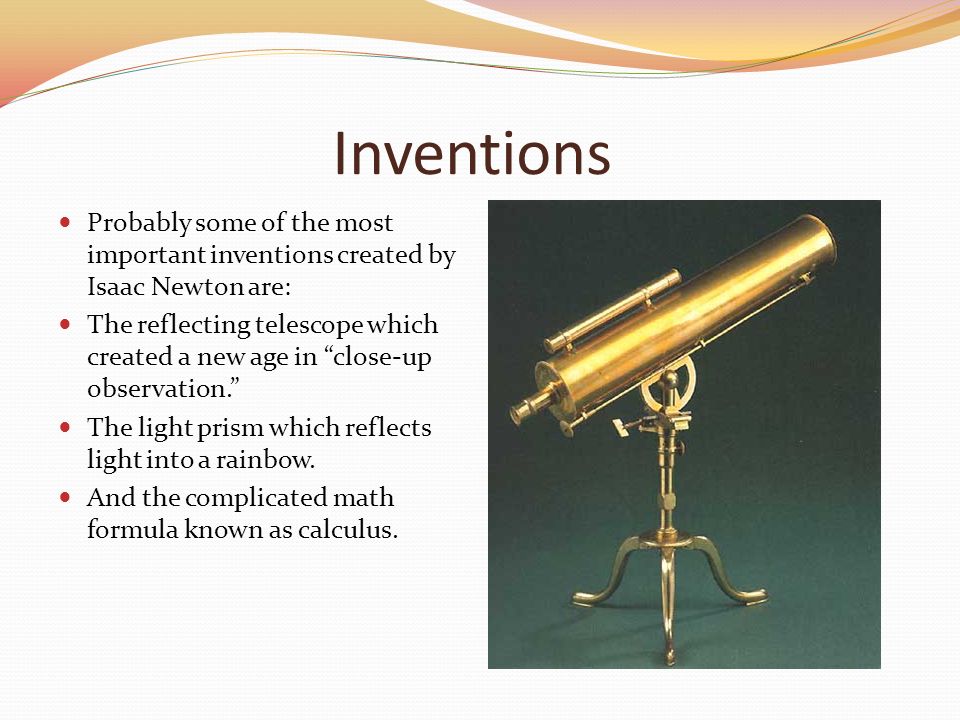 Inventions

- Probably some of the most important inventions created by Isaac Newton are:
- The reflecting telescope which created a new age in “close-up observation.”
- The light prism which reflects light into a rainbow.
- And the complicated math formula known as calculus.